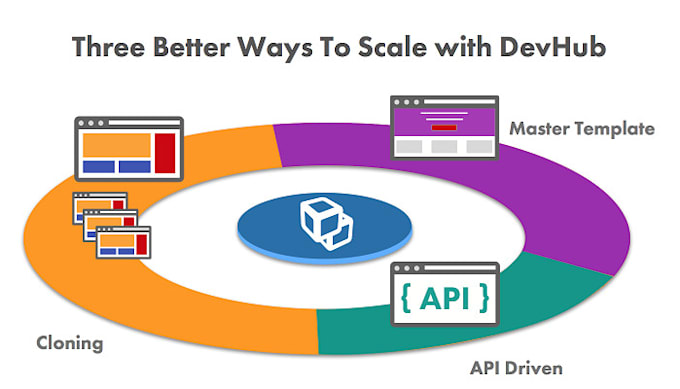 Three Better Ways To Scale with DevHub

Master Template

{ API }

Cloning

API Driven